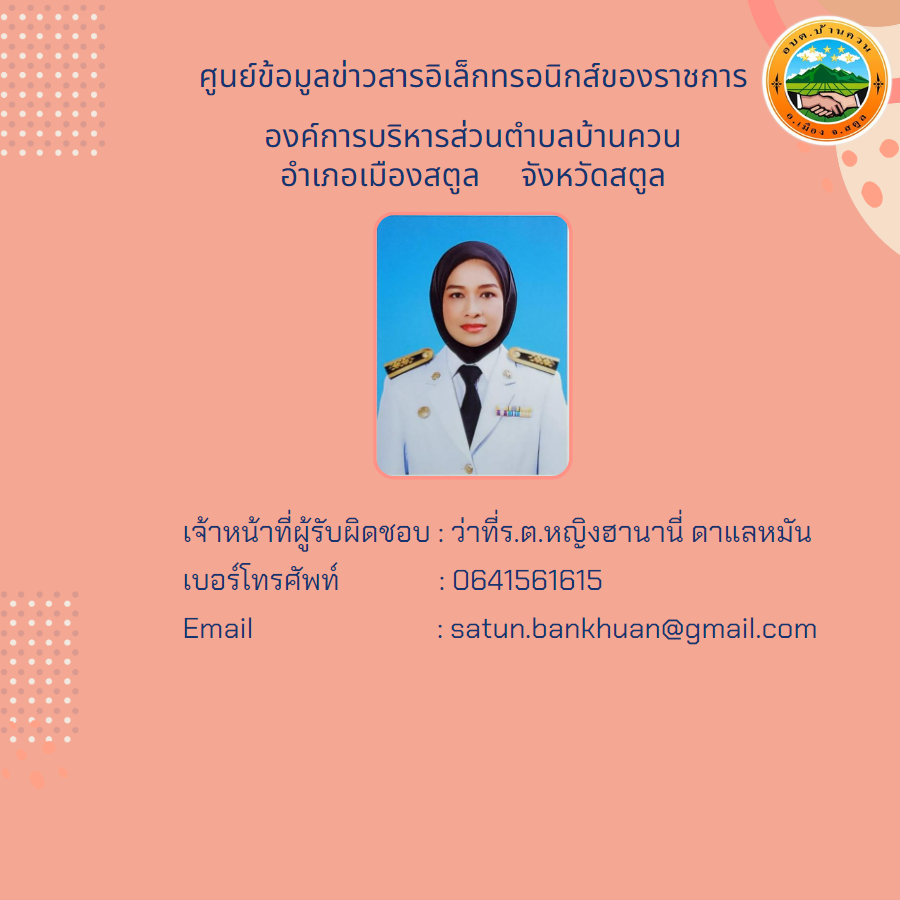 อบต.บ้านควน
อ.เมือง จ.สตูล

ศูนย์ข้อมูลข่าวสารอิเล็กทรอนิกส์ของราชการ

องค์การบริหารส่วนตำบลบ้านควน
อำเภอเมืองสตูล จังหวัดสตูล

เจ้าหน้าที่ผู้รับผิดชอบ : ว่าที่ร.ต.หญิงฮานานี่ ดาแลหมัน
เบอร์โทรศัพท์ : 0641561615
Email : satun.bankhuan@gmail.com